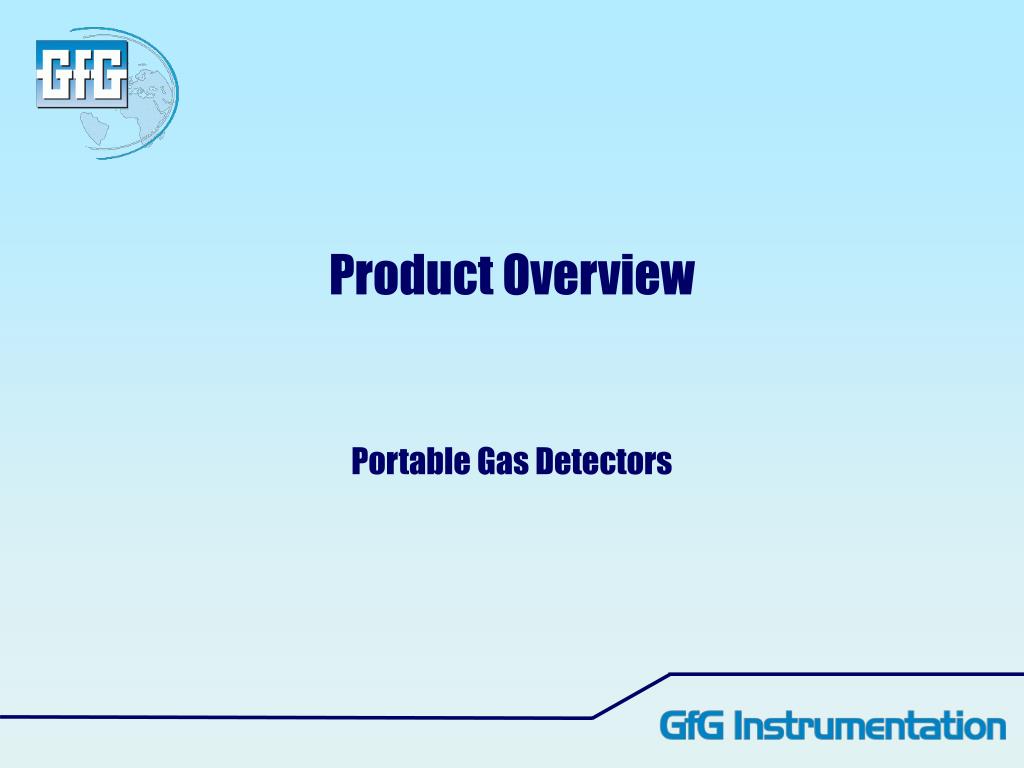 GfG

Product Overview

Portable Gas Detectors

GfG Instrumentation